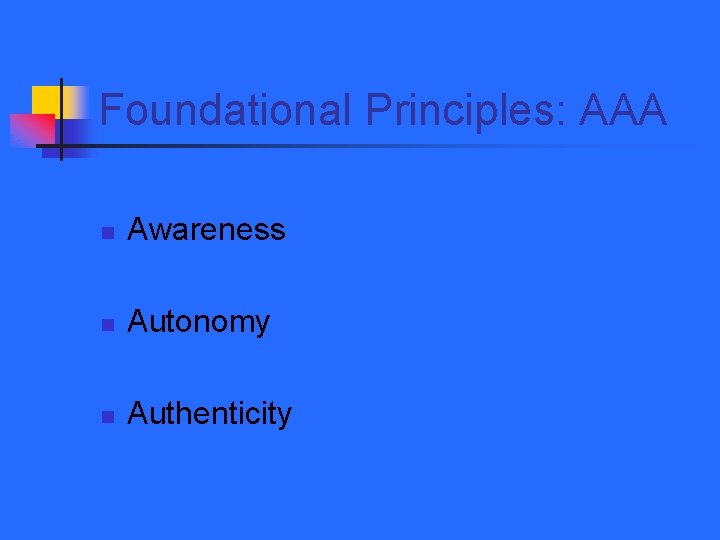 Foundational Principles: AAA

- Awareness
- Autonomy
- Authenticity